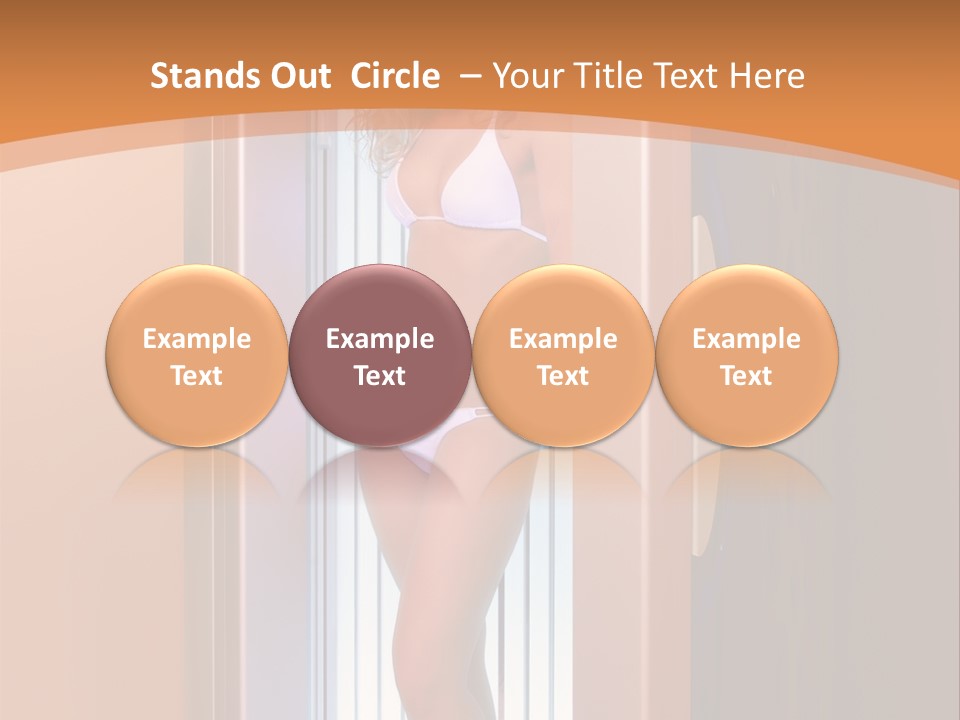 Stands Out Circle – Your Title Text Here

Example Text

Example Text

Example Text

Example Text